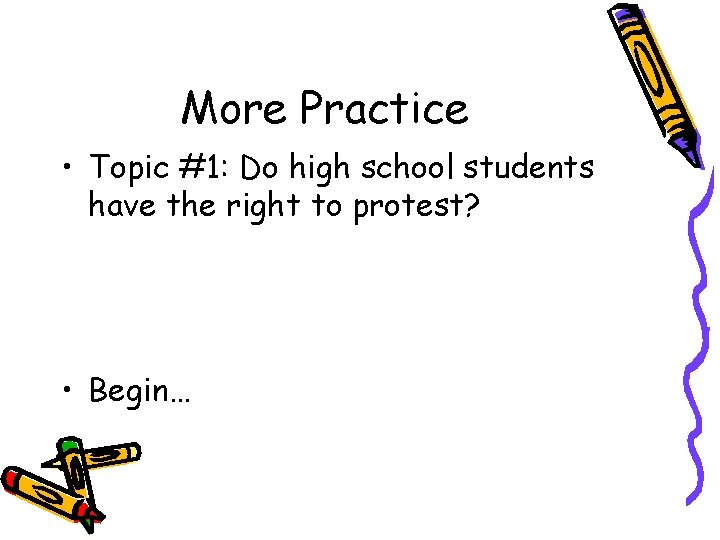 More Practice

• Topic #1: Do high school students have the right to protest?

• Begin…